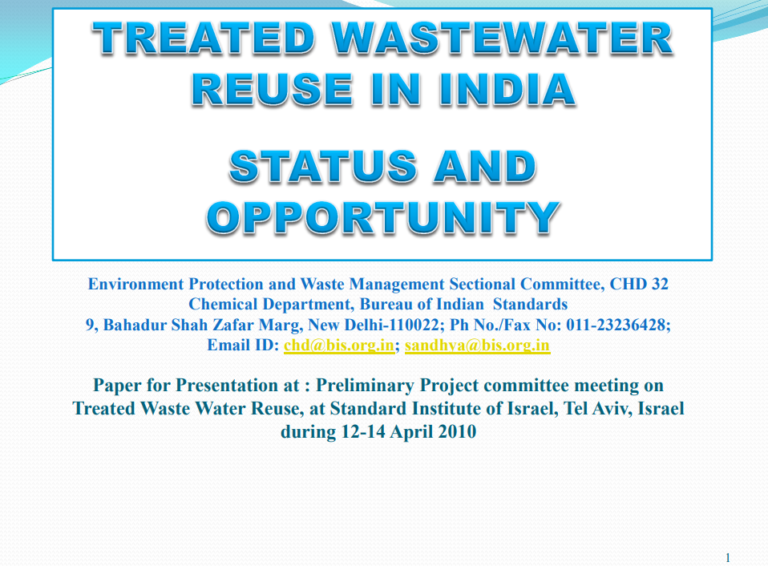 TREATED WASTEWATER REUSE IN INDIA

STATUS AND OPPORTUNITY

Environment Protection and Waste Management Sectional Committee, CHD 32
Chemical Department, Bureau of Indian Standards
9, Bahadur Shah Zafar Marg, New Delhi-110022; Ph No./Fax No: 011-23236428;
Email ID: chd@bis.org.in; sandhya@bis.org.in

Paper for Presentation at : Preliminary Project committee meeting on Treated Waste Water Reuse, at Standard Institute of Israel, Tel Aviv, Israel during 12-14 April 2010

1